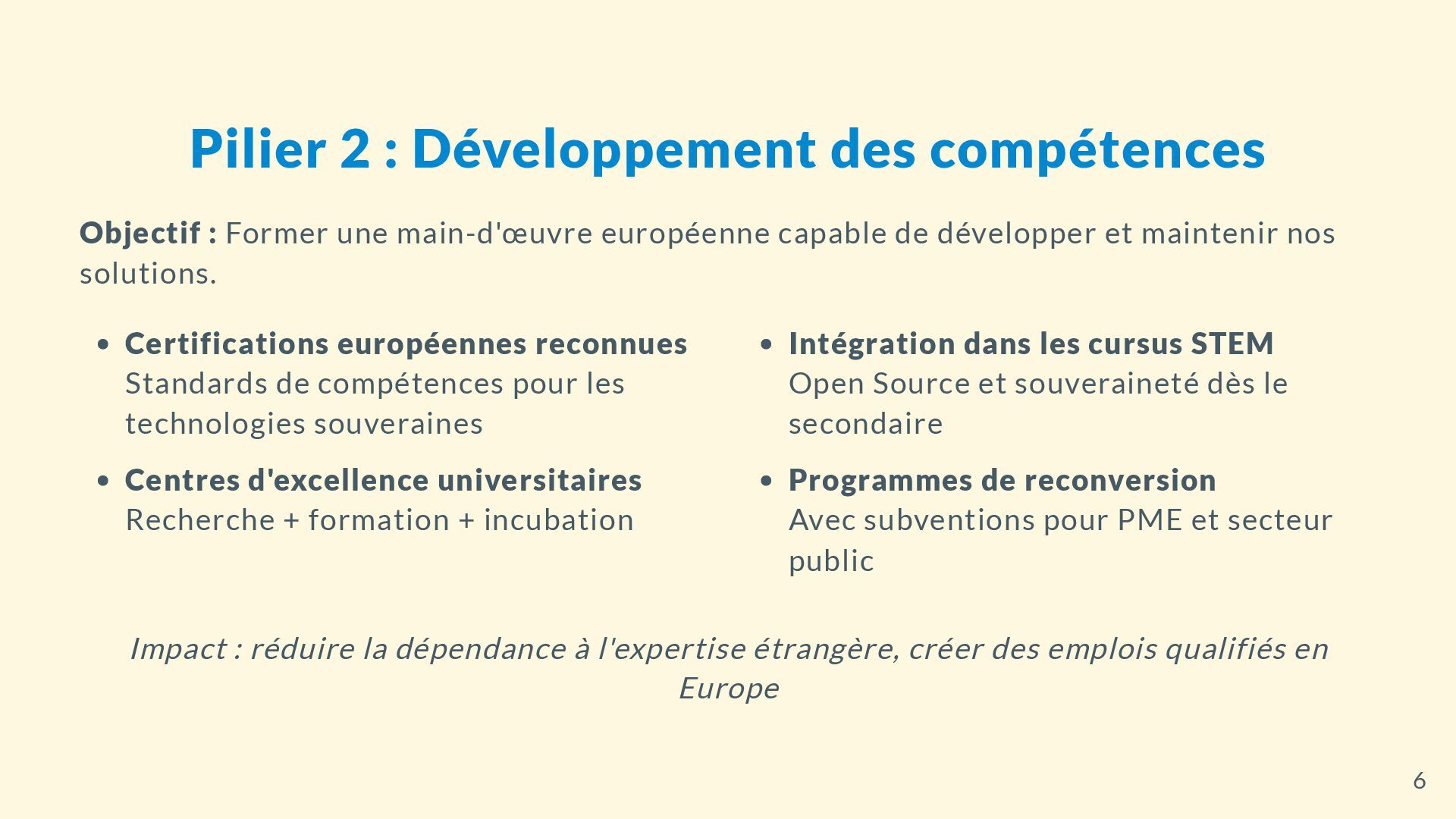 Pilier 2 : Développement des compétences

Objectif : Former une main-d'œuvre européenne capable de développer et maintenir nos solutions.

- Certifications européennes reconnues
Standards de compétences pour les technologies souveraines
- Centres d'excellence universitaires
Recherche + formation + incubation

- Intégration dans les cursus STEM
Open Source et souveraineté dès le secondaire
- Programmes de reconversion
Avec subventions pour PME et secteur public

Impact : réduire la dépendance à l'expertise étrangère, créer des emplois qualifiés en Europe

6